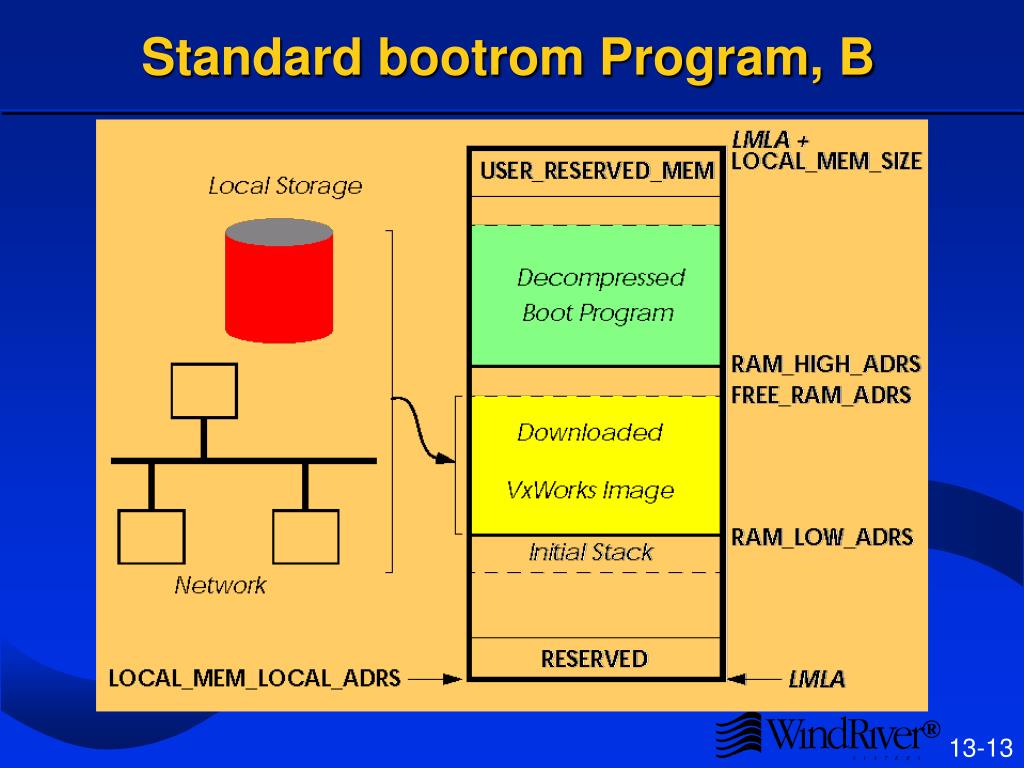 Standard bootrom Program, B

Local Storage

Network

USER_RESERVED_MEM

Decompressed Boot Program

Downloaded

VxWorks Image

Initial Stack

RESERVED

LMLA + LOCAL_MEM_SIZE

RAM_HIGH_ADRS

FREE_RAM_ADRS

RAM_LOW_ADRS

LOCAL_MEM_LOCAL_ADRS

LMLA

WindRiver®

13-13